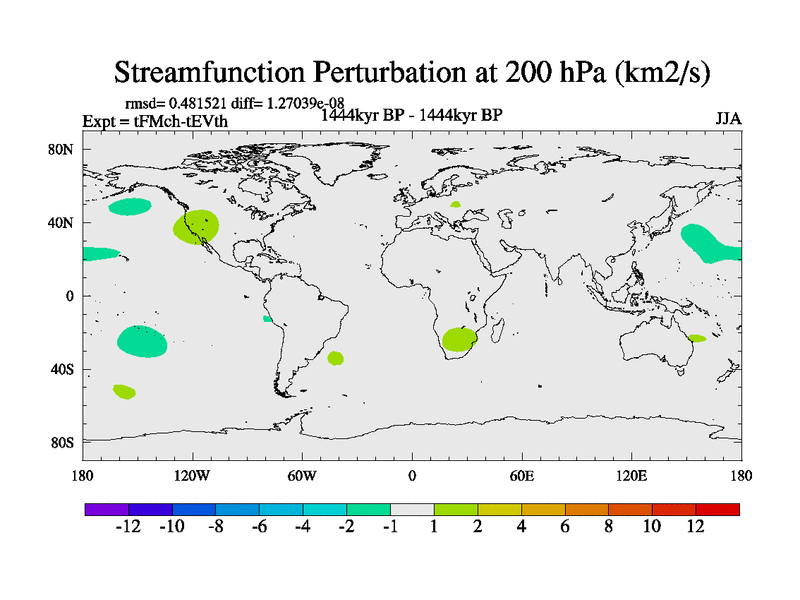 Streamfunction Perturbation at 200 hPa (km2/s)

rmsd= 0.481521 diff= 1.27039e-08
Expt = tFMch-tEVth
1444kyr BP - 1444kyr BP
JJA

80N
40N
0
40S
80S

180
120W
60W
0
60E
120E
180

-12 -10 -8 -6 -4 -2 -1 1 2 4 6 8 10 12